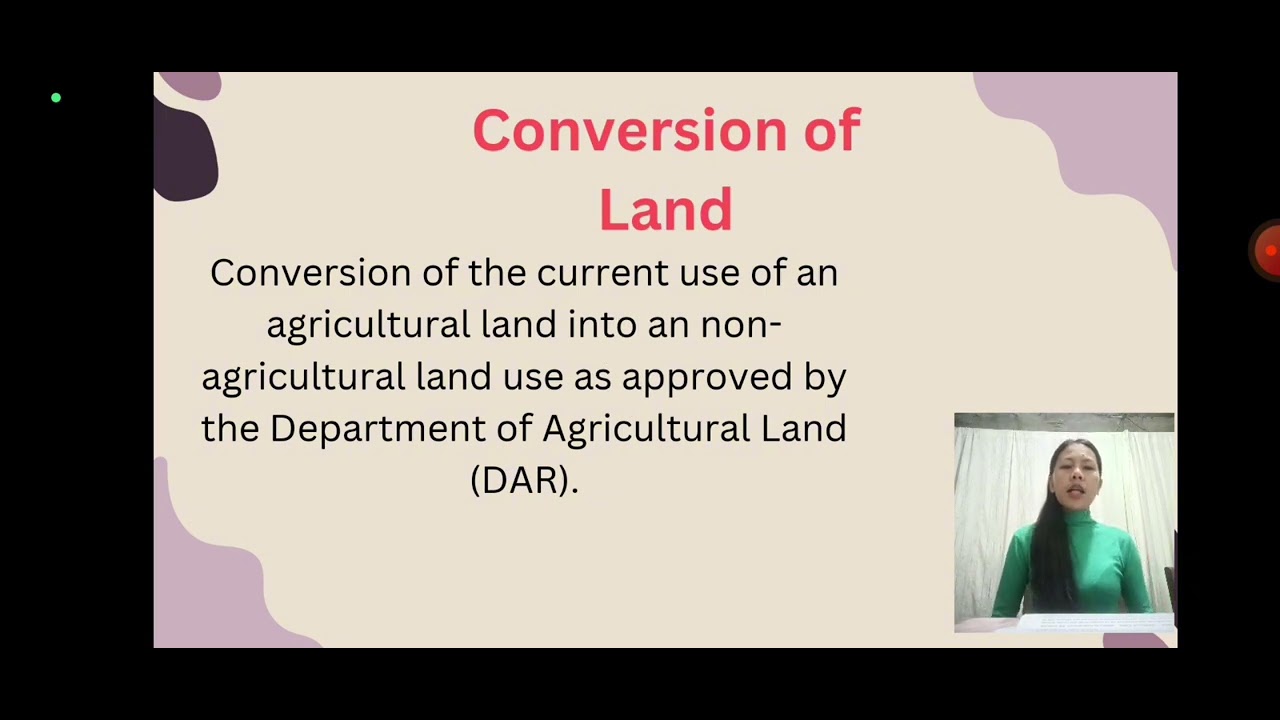 Conversion of Land

Conversion of the current use of an agricultural land into an non-agricultural land use as approved by the Department of Agricultural Land (DAR).